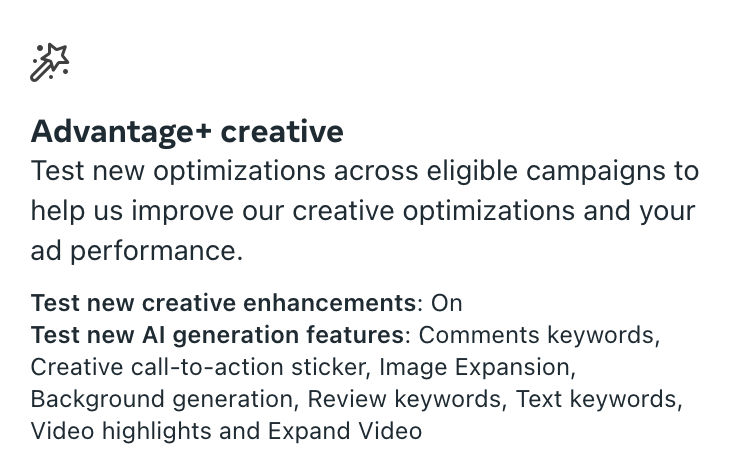 Advantage+ creative
Test new optimizations across eligible campaigns to help us improve our creative optimizations and your ad performance.

Test new creative enhancements: On
Test new AI generation features: Comments keywords, Creative call-to-action sticker, Image Expansion, Background generation, Review keywords, Text keywords, Video highlights and Expand Video